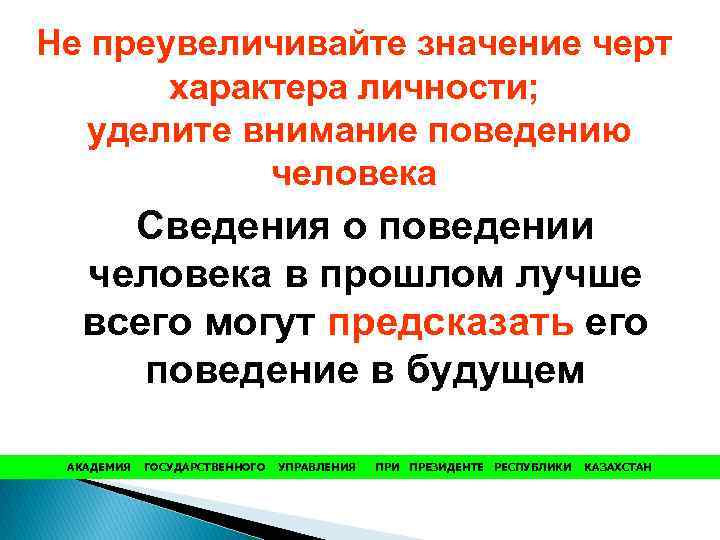 Не преувеличивайте значение черт характера личности; уделите внимание поведению человека

Сведения о поведении человека в прошлом лучше всего могут предсказать его поведение в будущем

АКАДЕМИЯ ГОСУДАРСТВЕННОГО УПРАВЛЕНИЯ ПРИ ПРЕЗИДЕНТЕ РЕСПУБЛИКИ КАЗАХСТАН